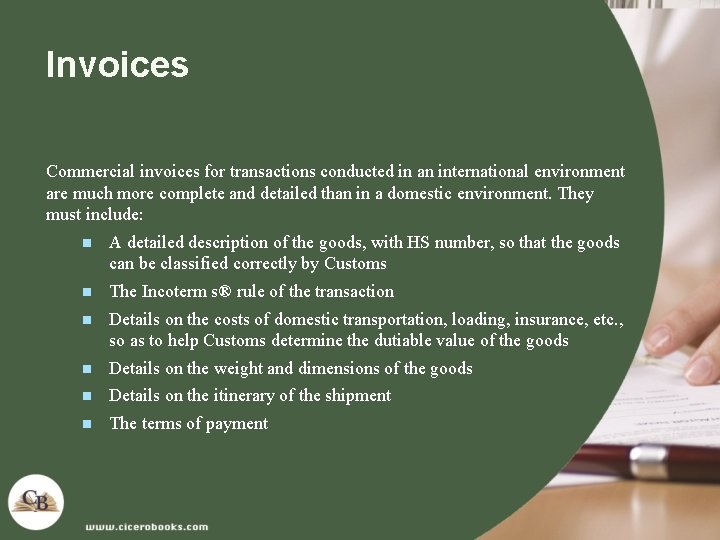 Invoices

Commercial invoices for transactions conducted in an international environment are much more complete and detailed than in a domestic environment. They must include:

- A detailed description of the goods, with HS number, so that the goods can be classified correctly by Customs
- The Incoterm s® rule of the transaction
- Details on the costs of domestic transportation, loading, insurance, etc., so as to help Customs determine the dutiable value of the goods
- Details on the weight and dimensions of the goods
- Details on the itinerary of the shipment
- The terms of payment

CB

www.cicerobooks.com